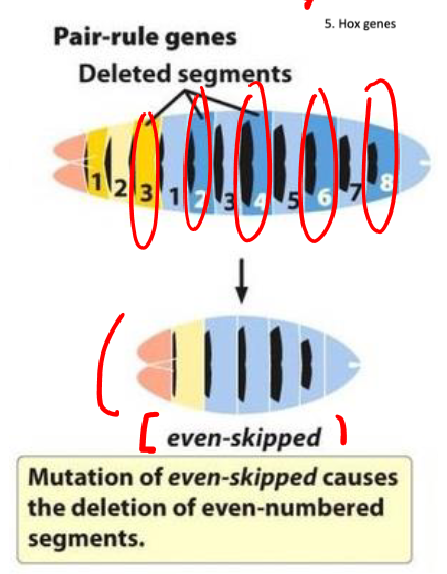 5. Hox genes

Pair-rule genes

Deleted segments

1 2 3 1 2 3 4 5 6 7 8

even-skipped

Mutation of even-skipped causes the deletion of even-numbered segments.